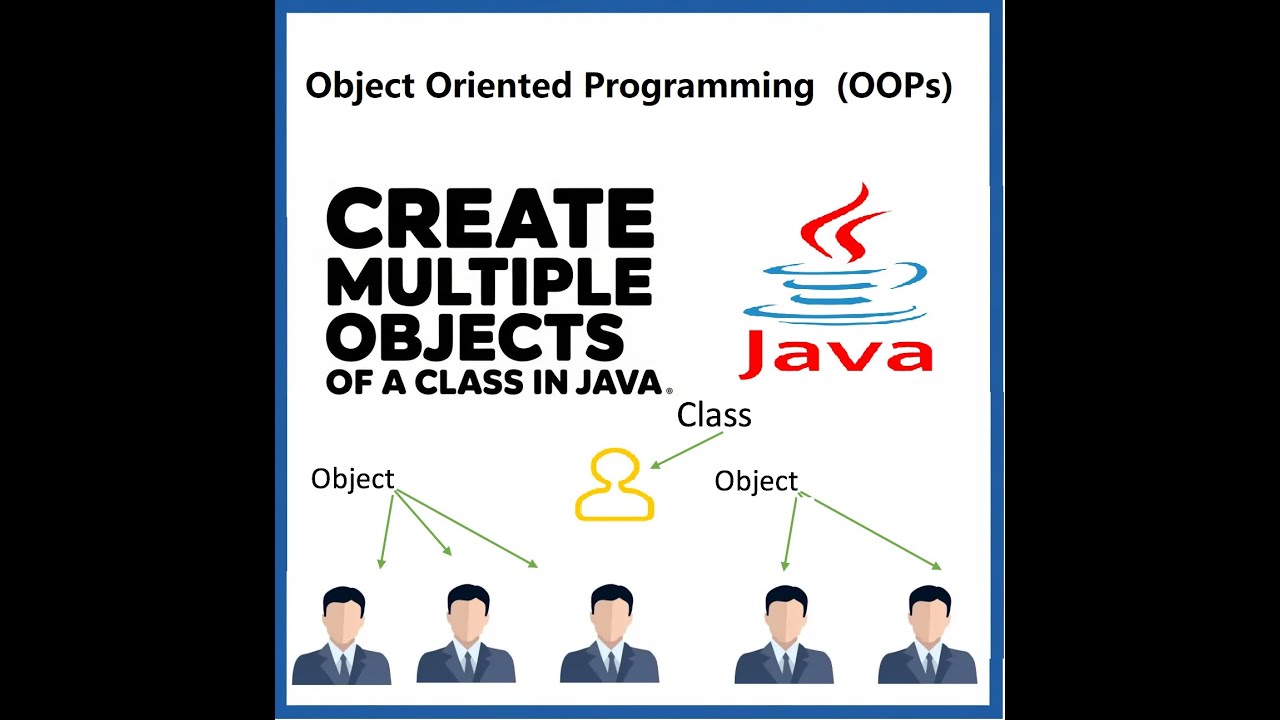 Object Oriented Programming (OOPs)

CREATE MULTIPLE OBJECTS OF A CLASS IN JAVA

Java

Class

Object

Object